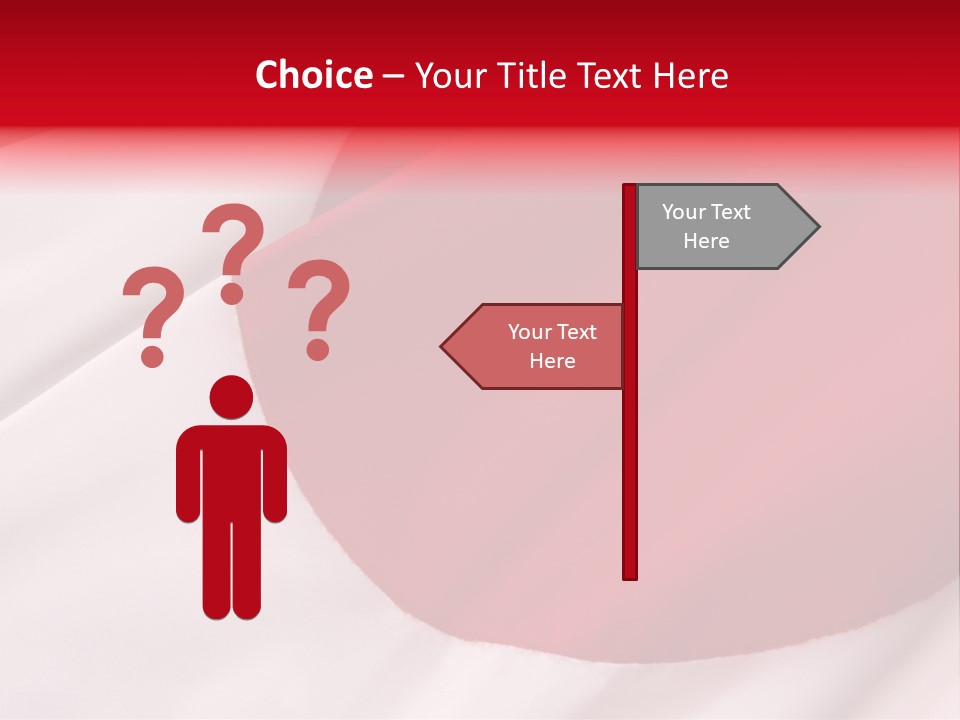 Choice – Your Title Text Here

? ? ?

Your Text Here

Your Text Here